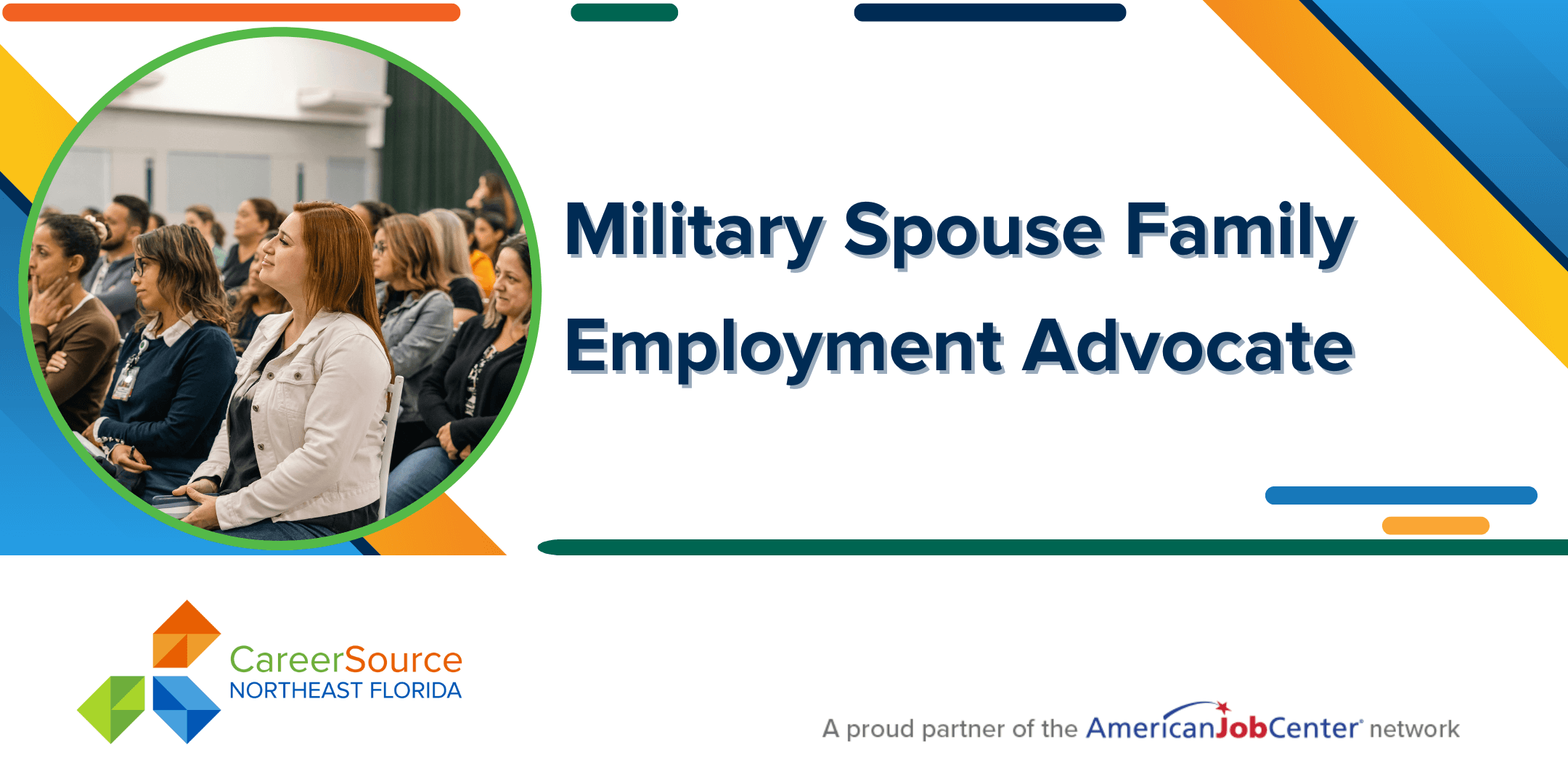 Military Spouse Family Employment Advocate

CareerSource
NORTHEAST FLORIDA

A proud partner of the AmericanJobCenter network